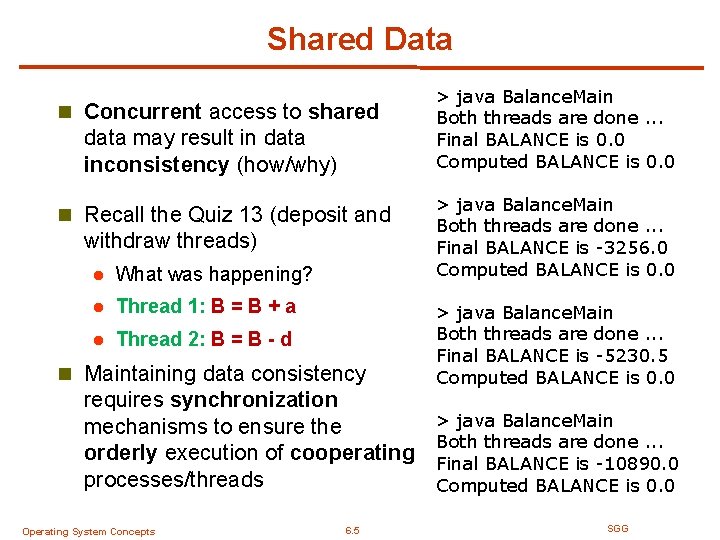 Shared Data

Concurrent access to shared data may result in data inconsistency (how/why)

Recall the Quiz 13 (deposit and withdraw threads)

What was happening?

Thread 1: B = B + a

Thread 2: B = B - d

Maintaining data consistency requires synchronization mechanisms to ensure the orderly execution of cooperating processes/threads

> java BalanceMain
Both threads are done ...
Final BALANCE is 0.0
Computed BALANCE is 0.0

> java BalanceMain
Both threads are done ...
Final BALANCE is -3256.0
Computed BALANCE is 0.0

> java BalanceMain
Both threads are done ...
Final BALANCE is -5230.5
Computed BALANCE is 0.0

> java BalanceMain
Both threads are done ...
Final BALANCE is -10890.0
Computed BALANCE is 0.0

Operating System Concepts

6.5

SGG